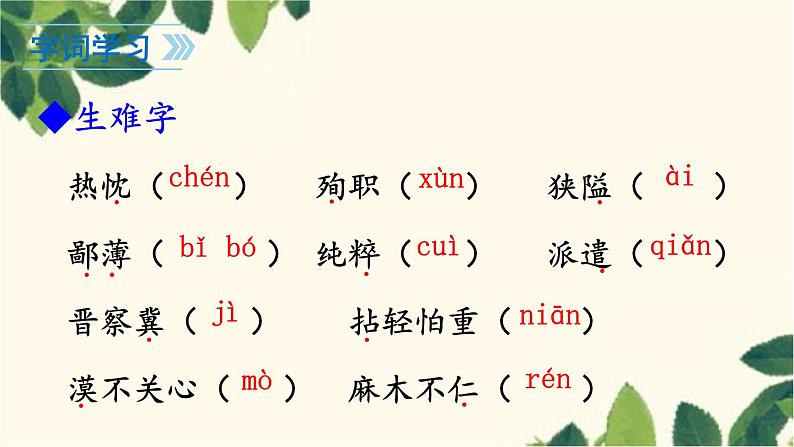 字词学习

◆生难字

热忱（chén） 殉职（xùn） 狭隘（ài）

鄙薄（bǐ bó） 纯粹（cuì） 派遣（qiǎn）

晋察冀（jì） 拈轻怕重（niān）

漠不关心（mò） 麻木不仁（rén）